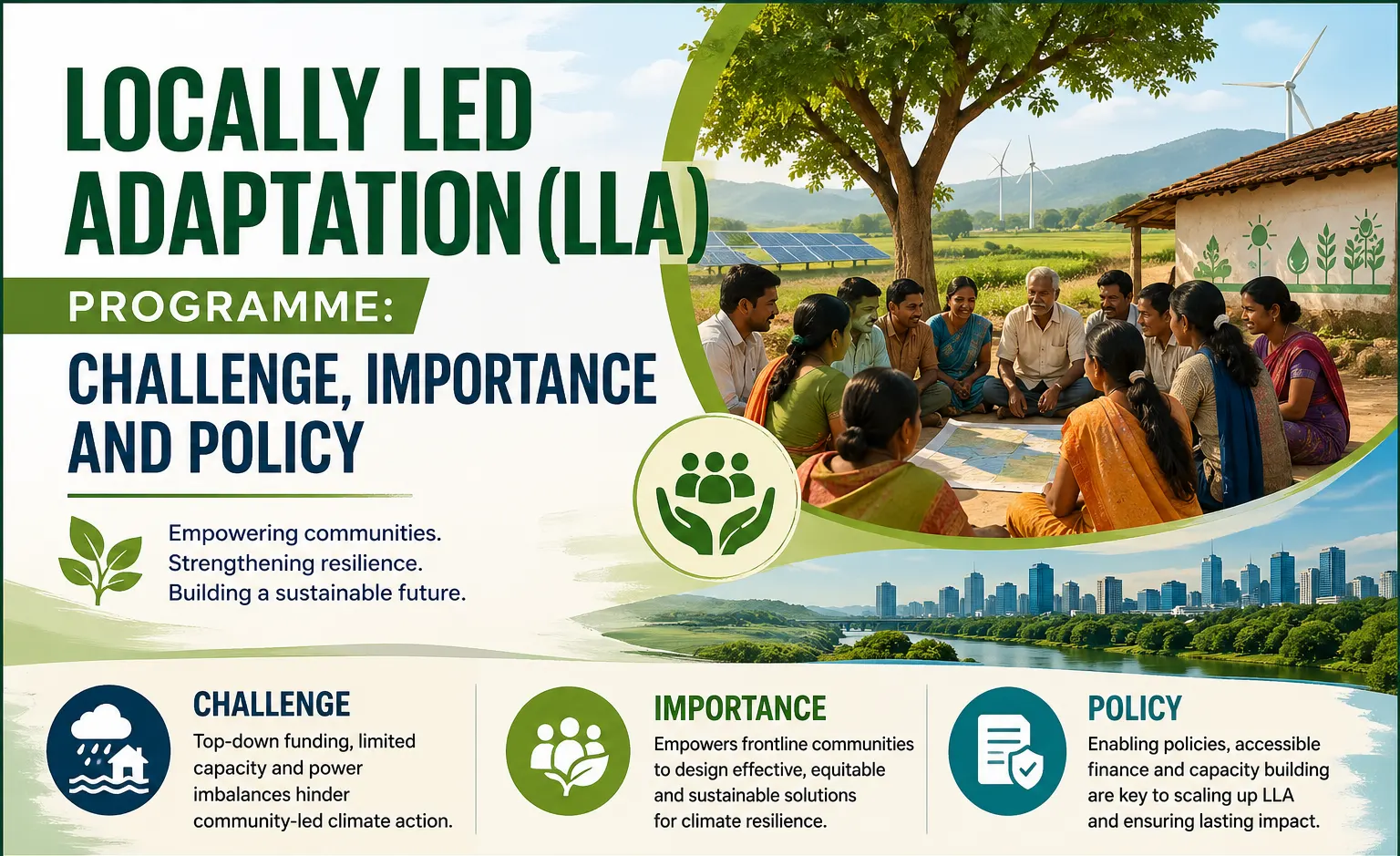 LOCALLY LED ADAPTATION (LLA)

PROGRAMME:

CHALLENGE, IMPORTANCE AND POLICY

Empowering communities.
Strengthening resilience.
Building a sustainable future.

CHALLENGE

Top-down funding, limited capacity and power imbalances hinder community-led climate action.

IMPORTANCE

Empowers frontline communities to design effective, equitable and sustainable solutions for climate resilience.

POLICY

Enabling policies, accessible finance and capacity building are key to scaling up LLA and ensuring lasting impact.